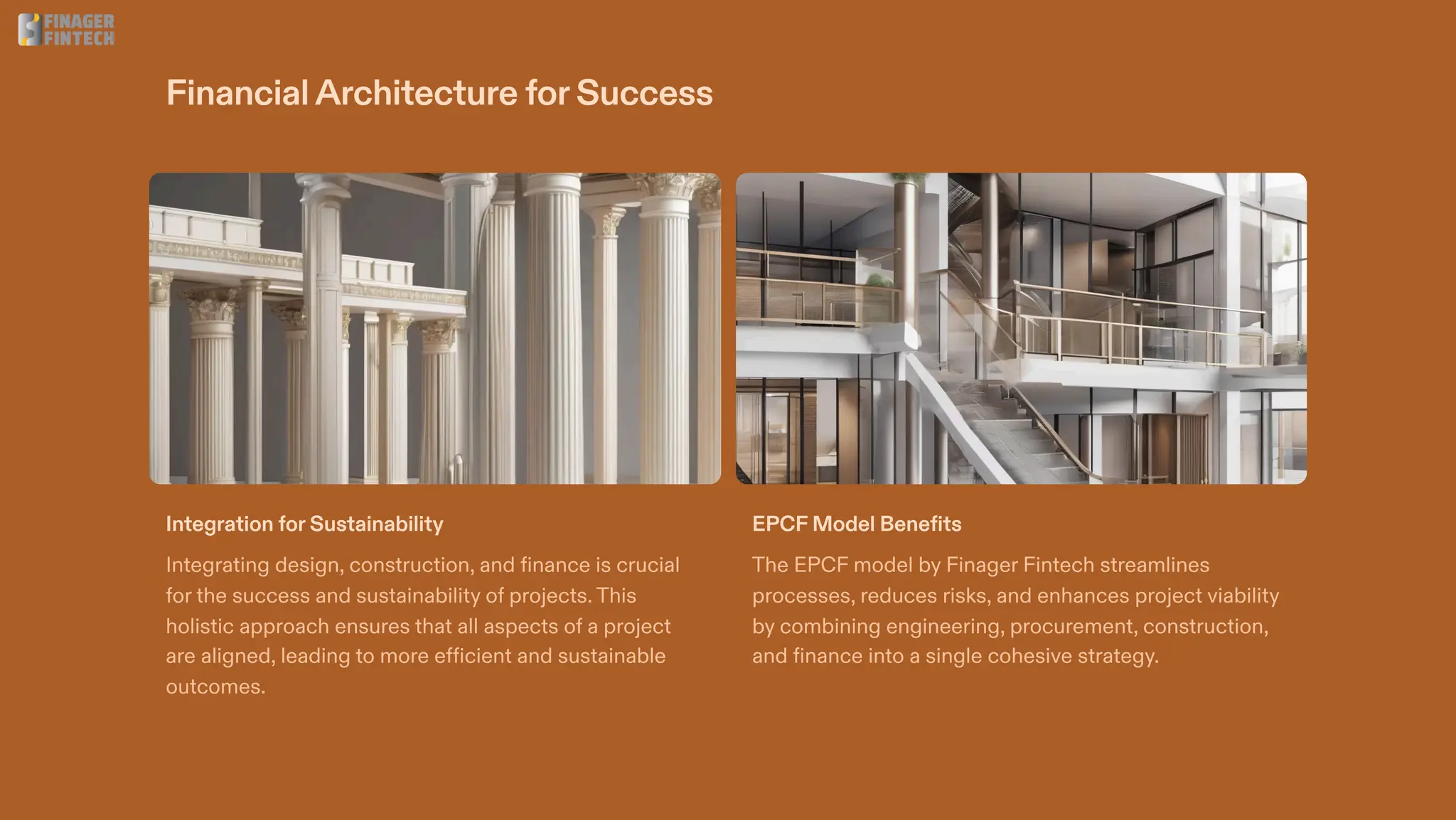 FINAGER FINTECH

Financial Architecture for Success

Integration for Sustainability

Integrating design, construction, and finance is crucial for the success and sustainability of projects. This holistic approach ensures that all aspects of a project are aligned, leading to more efficient and sustainable outcomes.

EPCF Model Benefits

The EPCF model by Finager Fintech streamlines processes, reduces risks, and enhances project viability by combining engineering, procurement, construction, and finance into a single cohesive strategy.